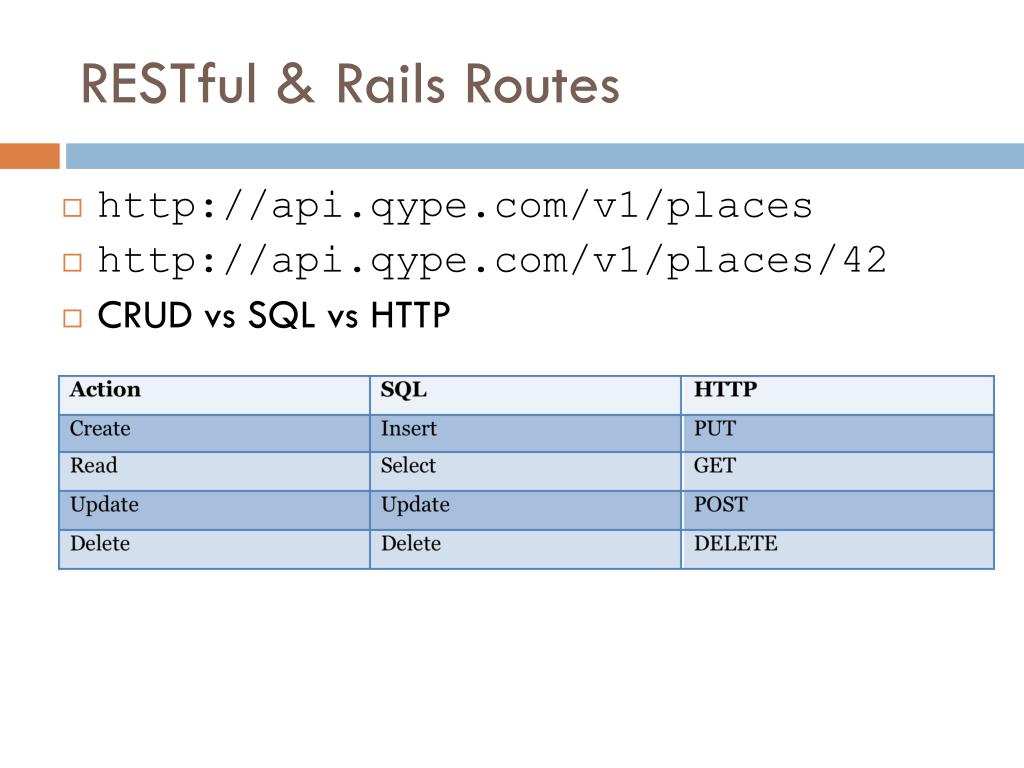 RESTful & Rails Routes

http://api.qype.com/v1/places

http://api.qype.com/v1/places/42

CRUD vs SQL vs HTTP

| Action | SQL | HTTP |
|---|---|---|
| Create | Insert | PUT |
| Read | Select | GET |
| Update | Update | POST |
| Delete | Delete | DELETE |